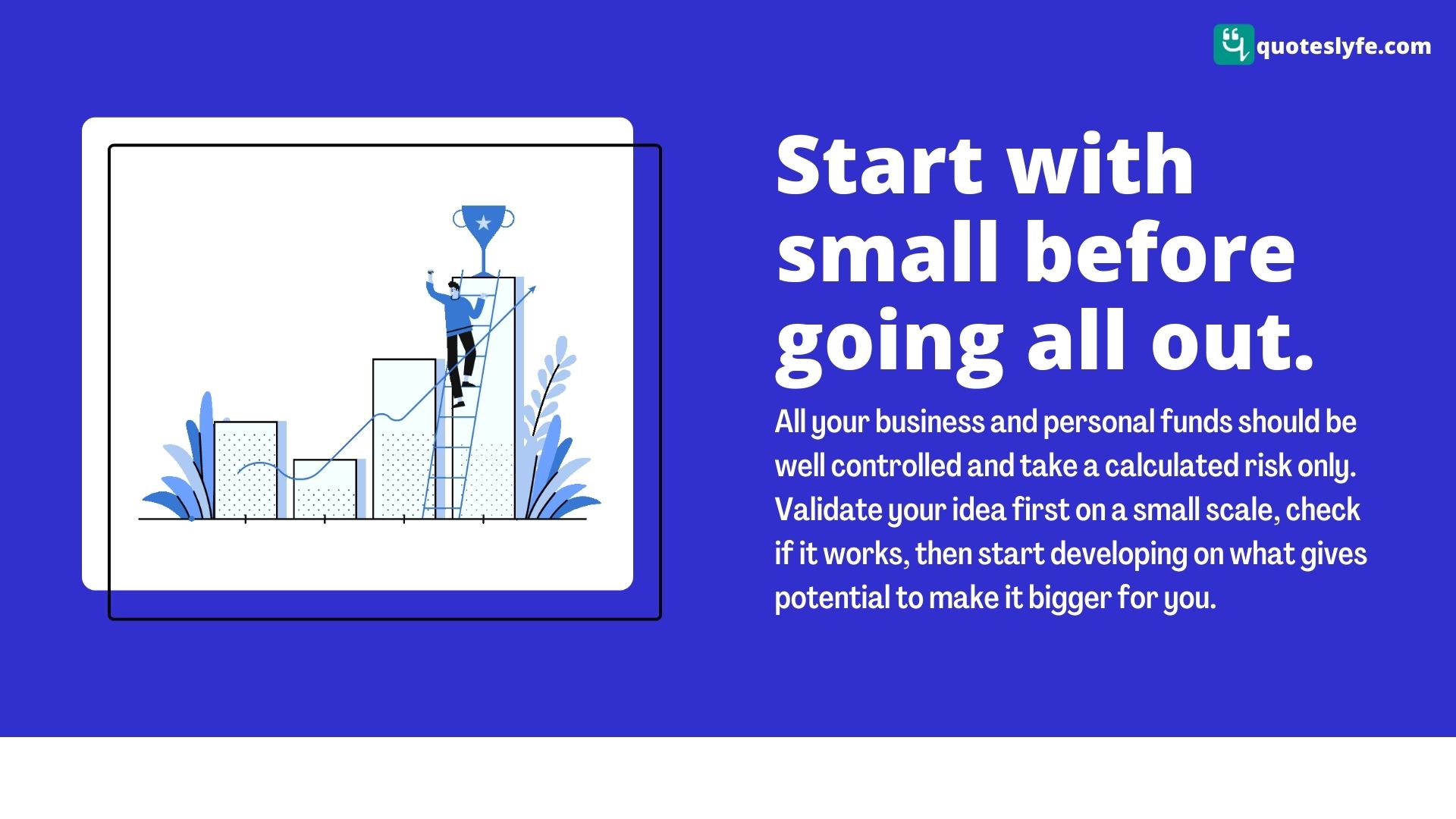 quoteslyfe.com

Start with small before going all out.

All your business and personal funds should be well controlled and take a calculated risk only. Validate your idea first on a small scale, check if it works, then start developing on what gives potential to make it bigger for you.